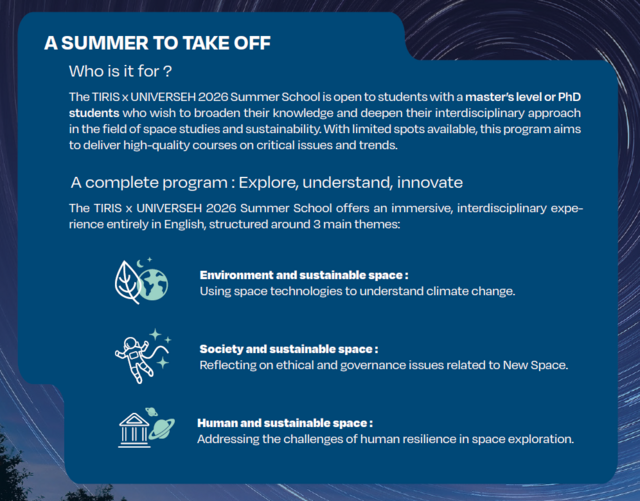 A SUMMER TO TAKE OFF

Who is it for ?

The TIRIS x UNIVERSEH 2026 Summer School is open to students with a master's level or PhD students who wish to broaden their knowledge and deepen their interdisciplinary approach in the field of space studies and sustainability. With limited spots available, this program aims to deliver high-quality courses on critical issues and trends.

A complete program : Explore, understand, innovate

The TIRIS x UNIVERSEH 2026 Summer School offers an immersive, interdisciplinary experience entirely in English, structured around 3 main themes:

Environment and sustainable space :
Using space technologies to understand climate change.

Society and sustainable space :
Reflecting on ethical and governance issues related to New Space.

Human and sustainable space :
Addressing the challenges of human resilience in space exploration.